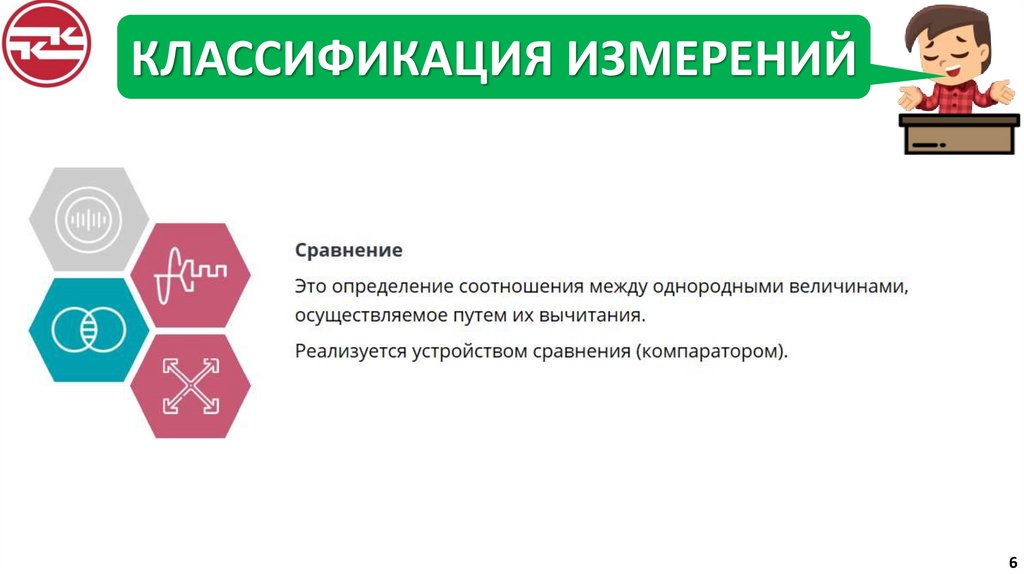 КЛАССИФИКАЦИЯ ИЗМЕРЕНИЙ

Сравнение

Это определение соотношения между однородными величинами, осуществляемое путем их вычитания.

Реализуется устройством сравнения (компаратором).

6